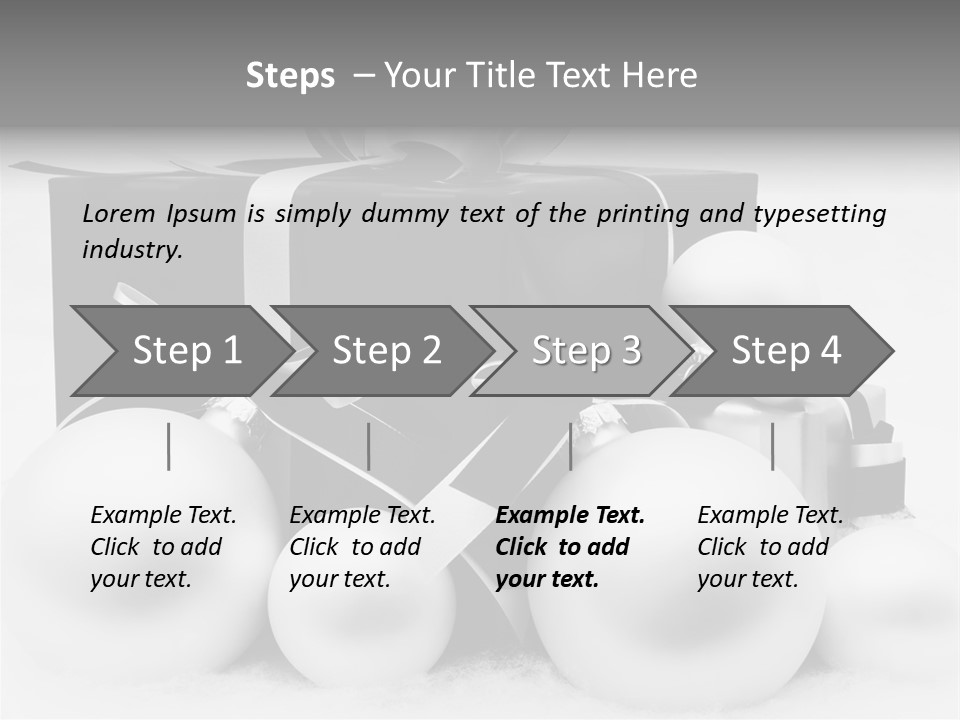 Steps – Your Title Text Here

Lorem Ipsum is simply dummy text of the printing and typesetting industry.

Step 1

Step 2

Step 3

Step 4

Example Text. Click to add your text.

Example Text. Click to add your text.

Example Text. Click to add your text.

Example Text. Click to add your text.